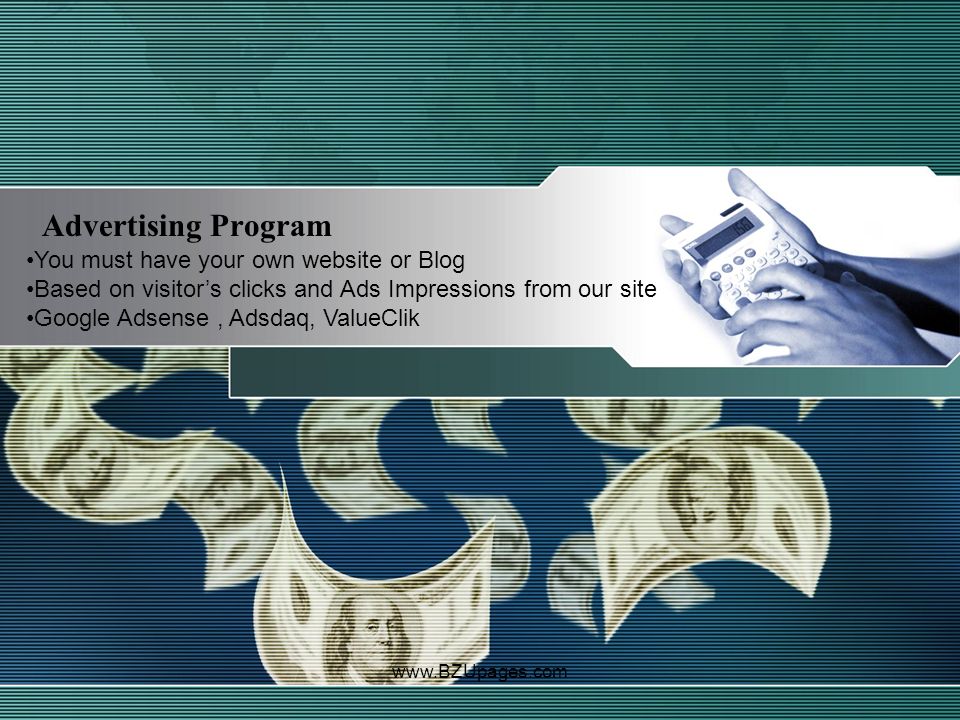 Advertising Program

•You must have your own website or Blog
•Based on visitor’s clicks and Ads Impressions from our site
•Google Adsense , Adsdaq, ValueClik

www.BZUpages.com